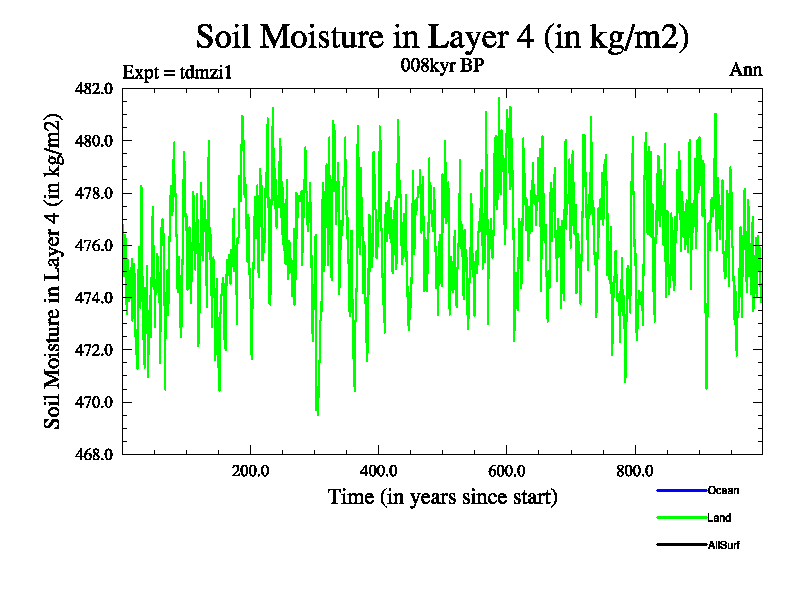 Soil Moisture in Layer 4 (in kg/m2)
Expt = tdmzi1
008kyr BP
Ann

Soil Moisture in Layer 4 (in kg/m2)
482.0
480.0
478.0
476.0
474.0
472.0
470.0
468.0

200.0
400.0
600.0
800.0
Time (in years since start)

Ocean
Land
AllSurf